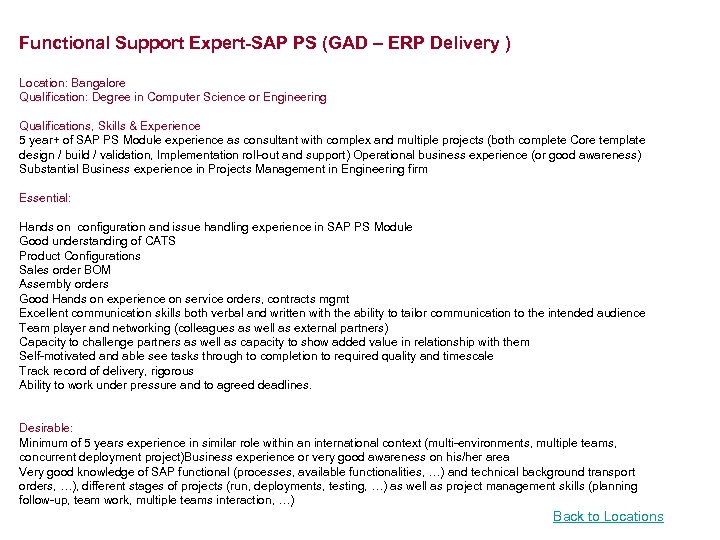 Functional Support Expert-SAP PS (GAD – ERP Delivery )

Location: Bangalore
Qualification: Degree in Computer Science or Engineering

Qualifications, Skills & Experience
5 year+ of SAP PS Module experience as consultant with complex and multiple projects (both complete Core template design / build / validation, Implementation roll-out and support) Operational business experience (or good awareness)
Substantial Business experience in Projects Management in Engineering firm

Essential:

Hands on configuration and issue handling experience in SAP PS Module
Good understanding of CATS
Product Configurations
Sales order BOM
Assembly orders
Good Hands on experience on service orders, contracts mgmt
Excellent communication skills both verbal and written with the ability to tailor communication to the intended audience
Team player and networking (colleagues as well as external partners)
Capacity to challenge partners as well as capacity to show added value in relationship with them
Self-motivated and able see tasks through to completion to required quality and timescale
Track record of delivery, rigorous
Ability to work under pressure and to agreed deadlines.

Desirable:
Minimum of 5 years experience in similar role within an international context (multi-environments, multiple teams, concurrent deployment project)Business experience or very good awareness on his/her area
Very good knowledge of SAP functional (processes, available functionalities, …) and technical background transport orders, …), different stages of projects (run, deployments, testing, …) as well as project management skills (planning follow-up, team work, multiple teams interaction, …)

Back to Locations